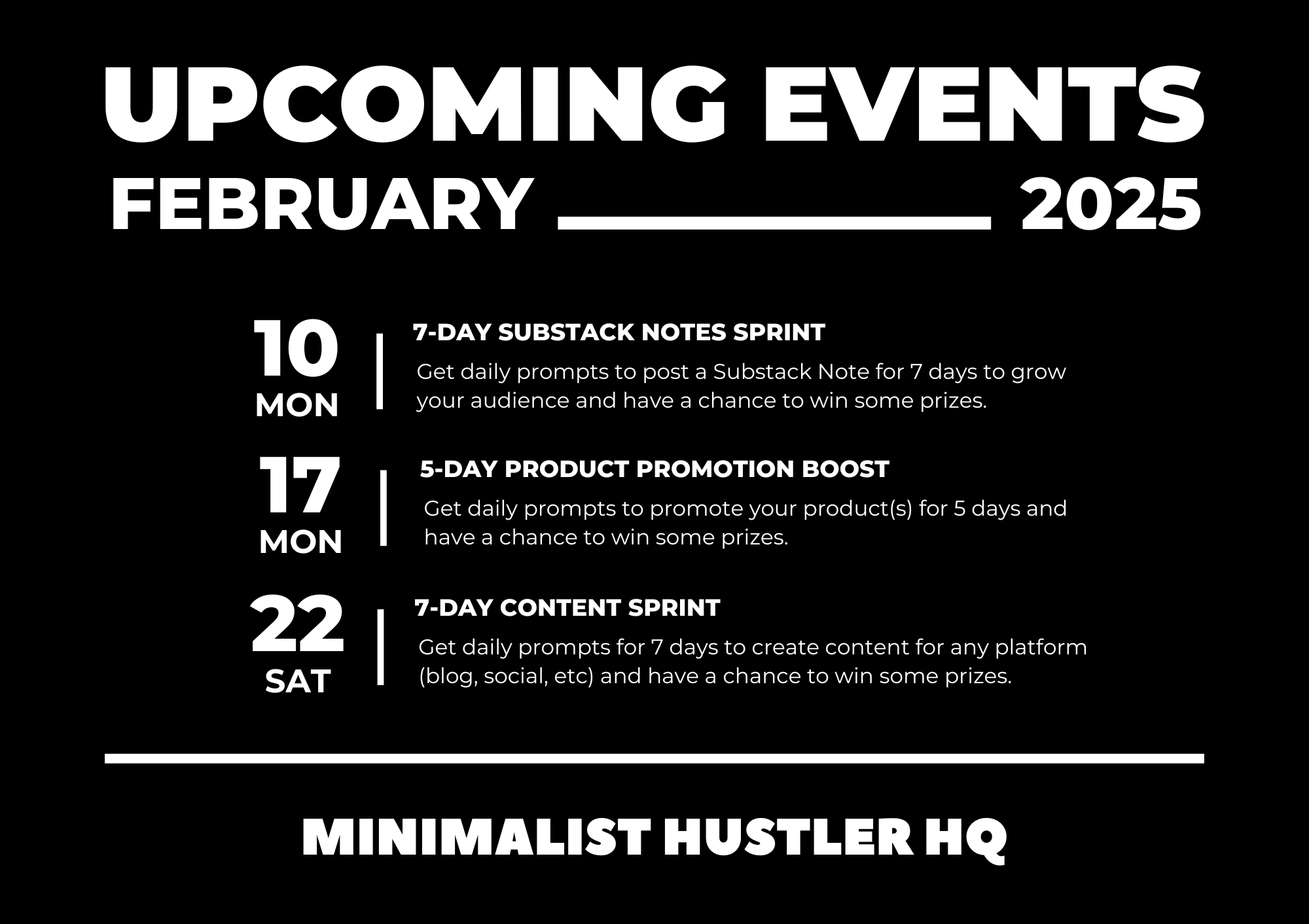 UPCOMING EVENTS

FEBRUARY 2025

10
MON

7-DAY SUBSTACK NOTES SPRINT

Get daily prompts to post a Substack Note for 7 days to grow your audience and have a chance to win some prizes.

17
MON

5-DAY PRODUCT PROMOTION BOOST

Get daily prompts to promote your product(s) for 5 days and have a chance to win some prizes.

22
SAT

7-DAY CONTENT SPRINT

Get daily prompts for 7 days to create content for any platform (blog, social, etc) and have a chance to win some prizes.

MINIMALIST HUSTLER HQ